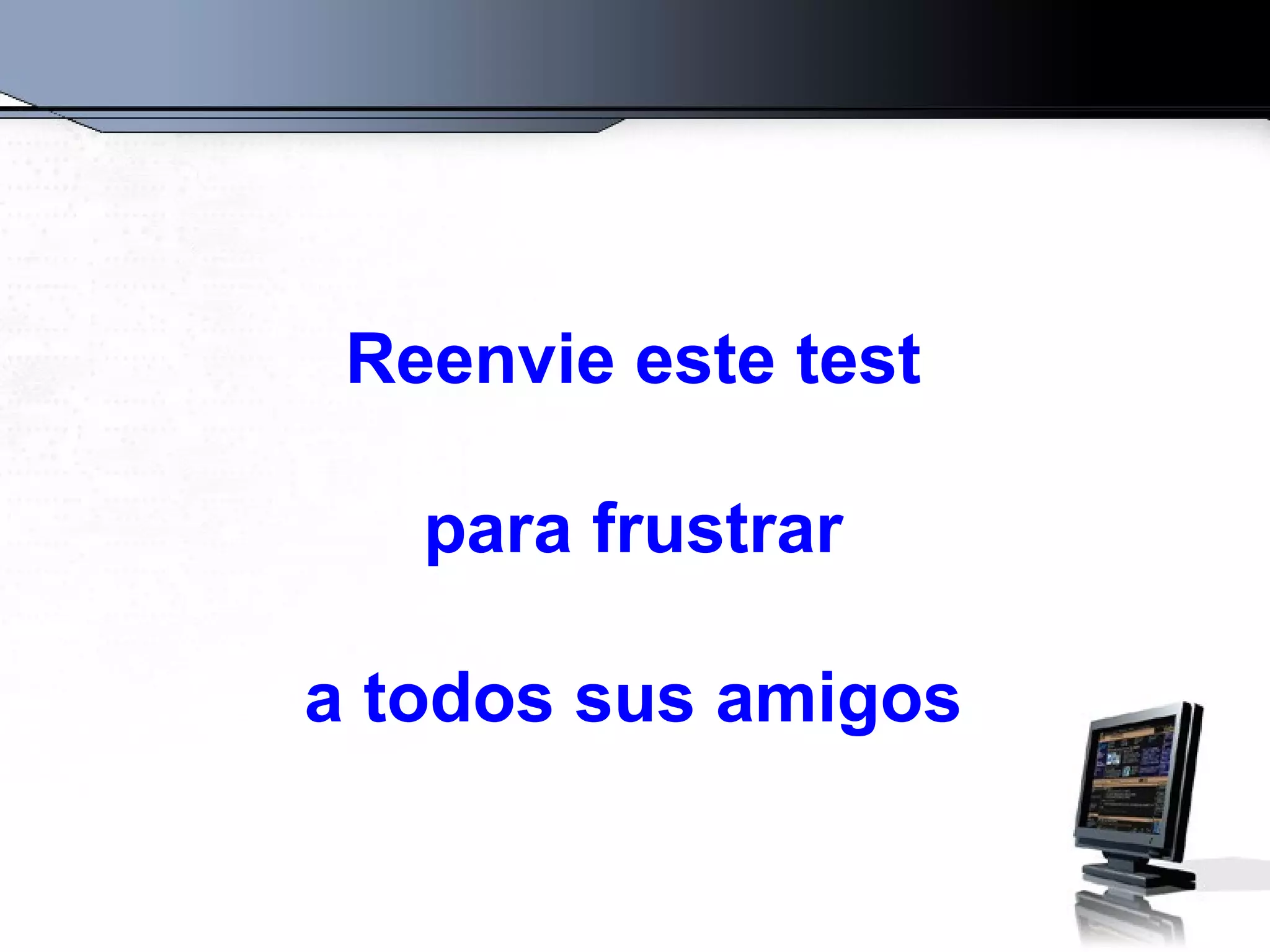 Reenvie este test

para frustrar

a todos sus amigos